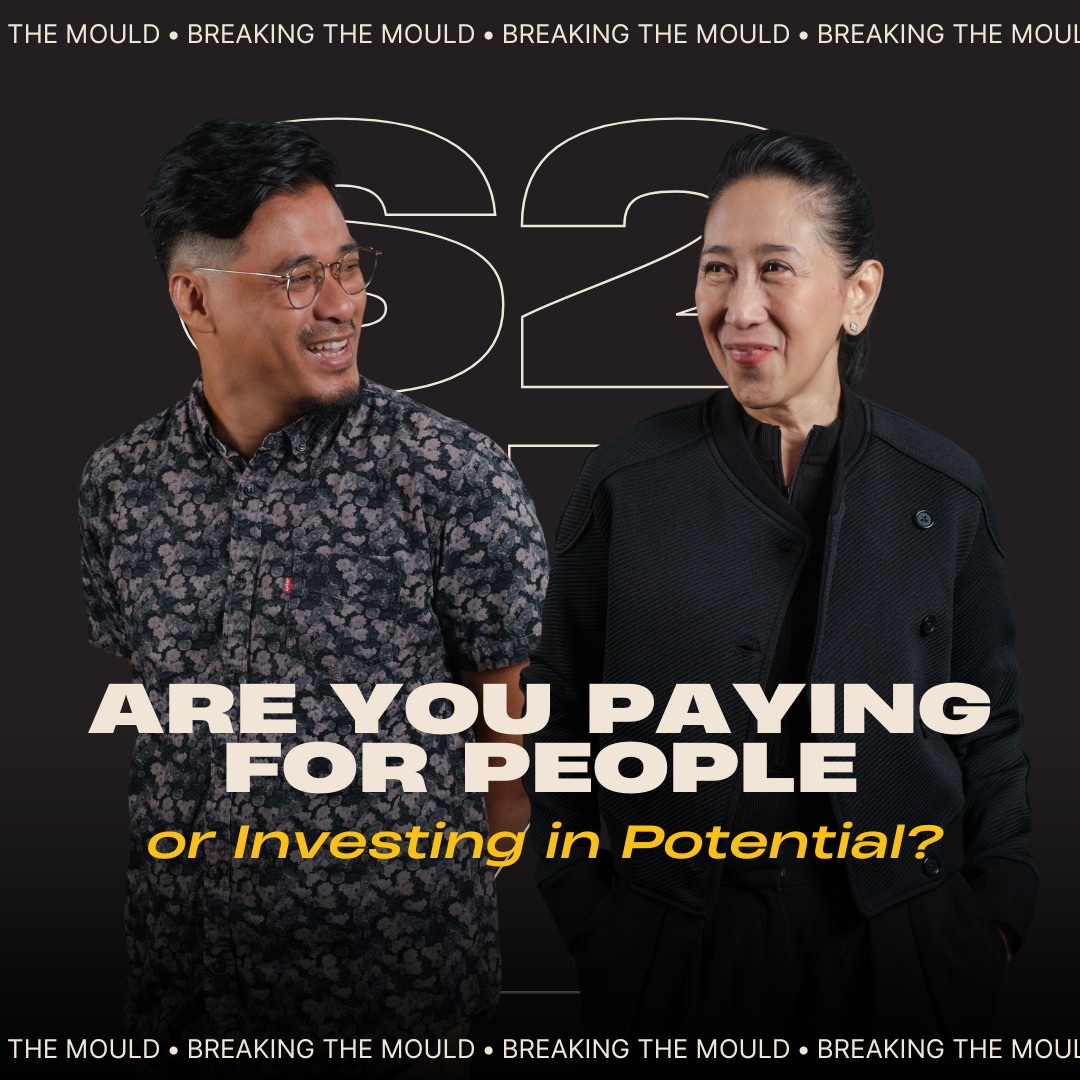 THE MOULD • BREAKING THE MOULD • BREAKING THE MOULD • BREAKING THE MOUL

S2

ARE YOU PAYING FOR PEOPLE

or Investing in Potential?

THE MOULD • BREAKING THE MOULD • BREAKING THE MOULD • BREAKING THE MOUL